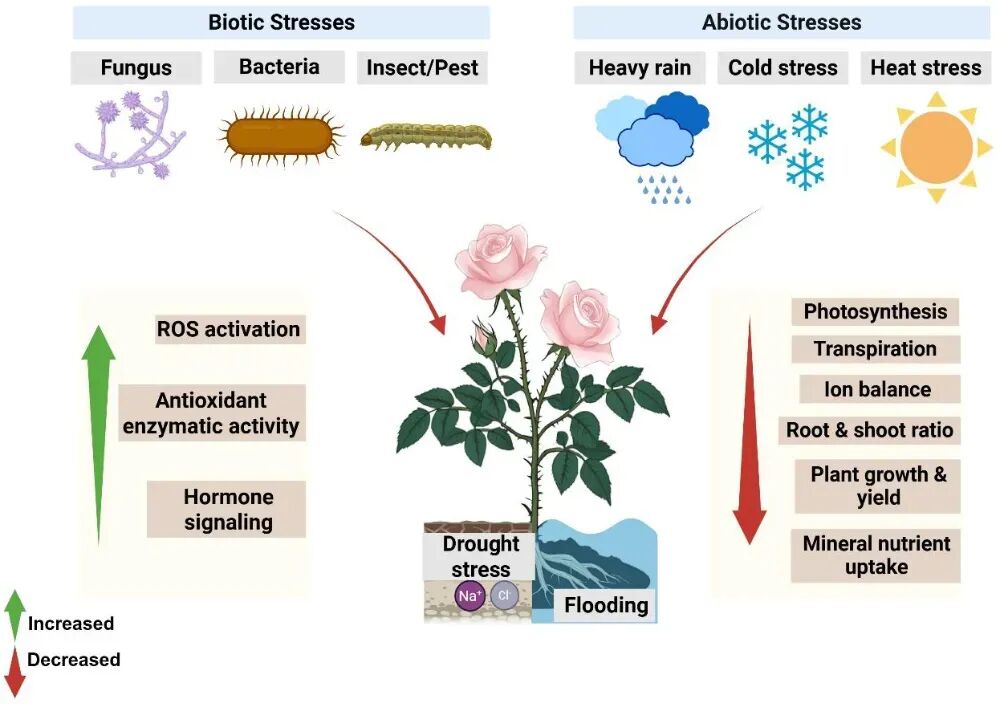 Biotic Stresses

Fungus

Bacteria

Insect/Pest

Abiotic Stresses

Heavy rain

Cold stress

Heat stress

ROS activation

Antioxidant enzymatic activity

Hormone signaling

Photosynthesis

Transpiration

Ion balance

Root & shoot ratio

Plant growth & yield

Mineral nutrient uptake

Drought stress

$Na^+$ $Cl^-$

Flooding

Increased

Decreased